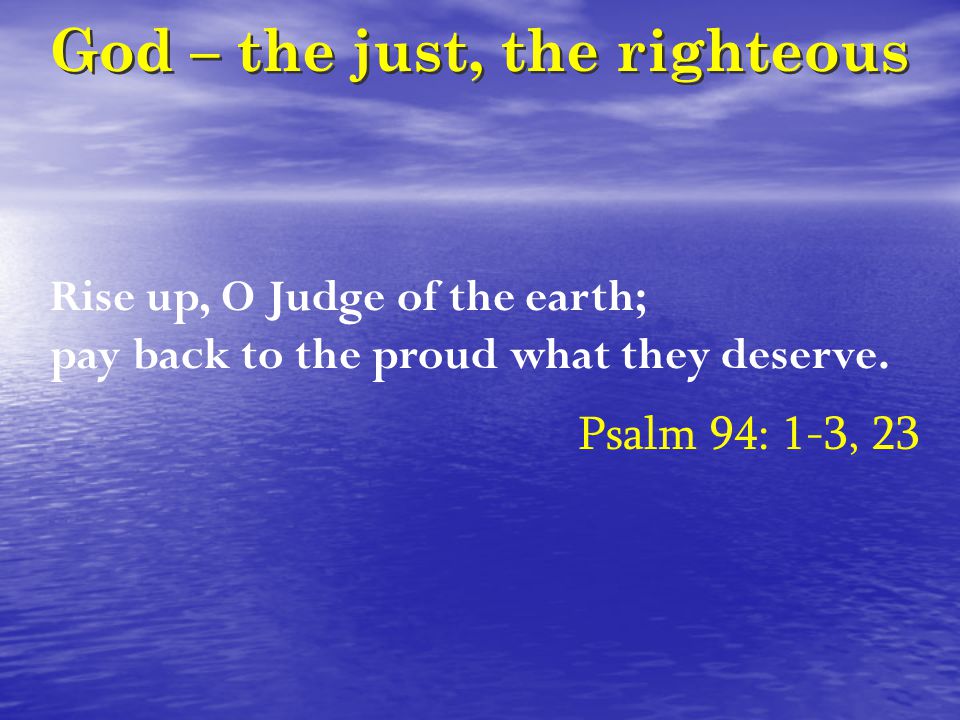 God – the just, the righteous

Rise up, O Judge of the earth;
pay back to the proud what they deserve.

Psalm 94: 1-3, 23